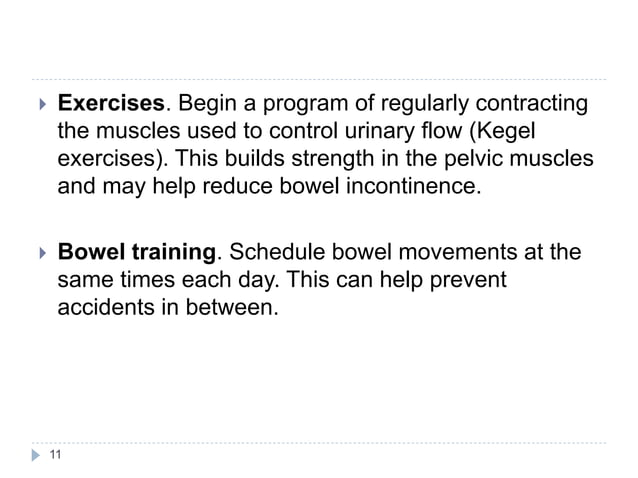 Exercises. Begin a program of regularly contracting the muscles used to control urinary flow (Kegel exercises). This builds strength in the pelvic muscles and may help reduce bowel incontinence.

Bowel training. Schedule bowel movements at the same times each day. This can help prevent accidents in between.

11